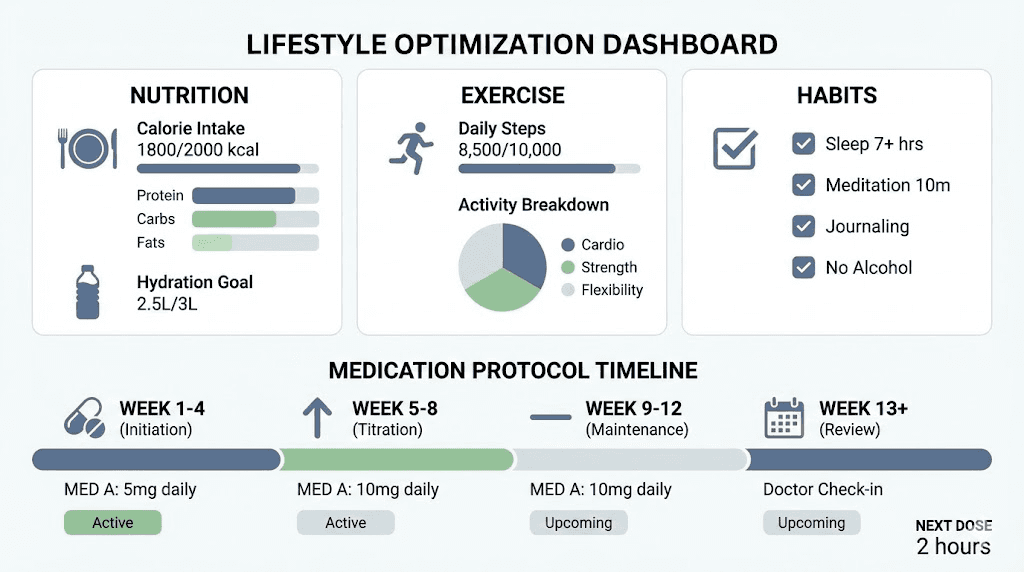 LIFESTYLE OPTIMIZATION DASHBOARD

NUTRITION

Calorie Intake
1800/2000 kcal

Protein
Carbs
Fats

Hydration Goal
2.5L/3L

EXERCISE

Daily Steps
8,500/10,000

Activity Breakdown

Cardio
Strength
Flexibility

HABITS

Sleep 7+ hrs
Meditation 10m
Journaling
No Alcohol

MEDICATION PROTOCOL TIMELINE

WEEK 1-4
(Initiation)

WEEK 5-8
(Titration)

WEEK 9-12
(Maintenance)

WEEK 13+
(Review)

MED A: 5mg daily
Active

MED A: 10mg daily
Active

MED A: 10mg daily
Upcoming

Doctor Check-in
Upcoming

NEXT DOSE
2 hours